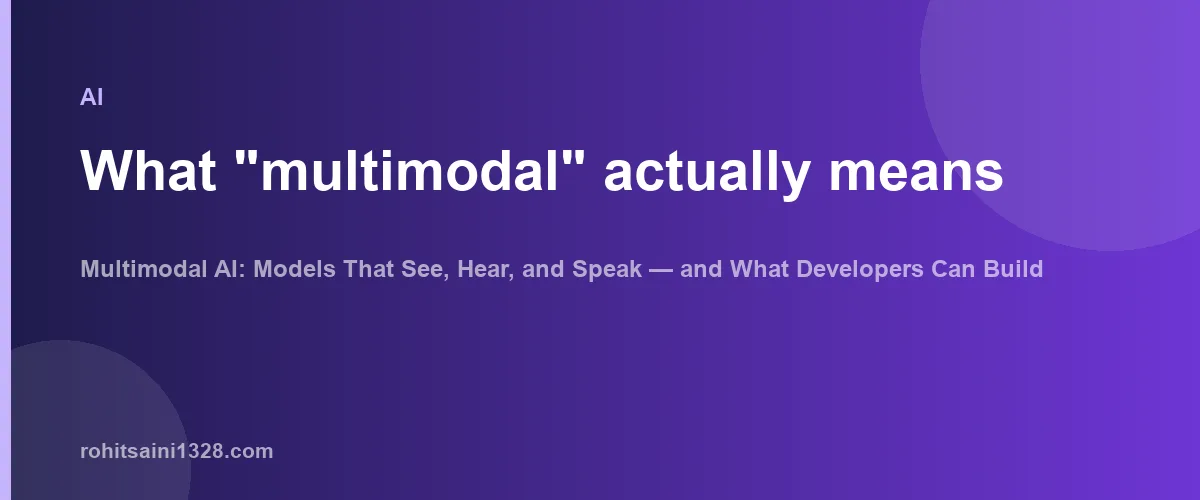 AI

What "multimodal" actually means

Multimodal AI: Models That See, Hear, and Speak — and What Developers Can Build

rohitsaini1328.com